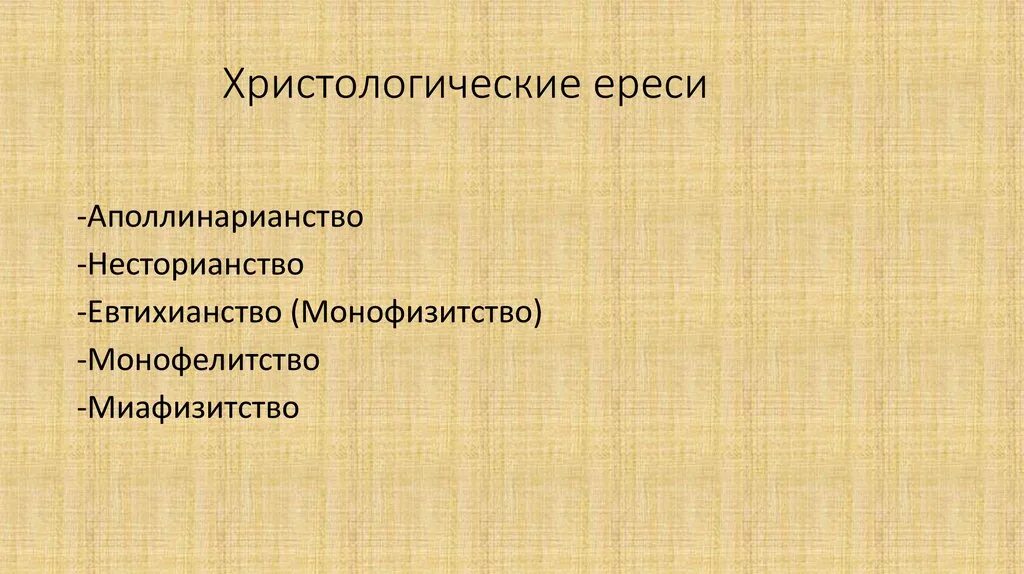 Христологические ереси

-Аполлинарианство
-Несторианство
-Евтихианство (Монофизитство)
-Монофелитство
-Миафизитство